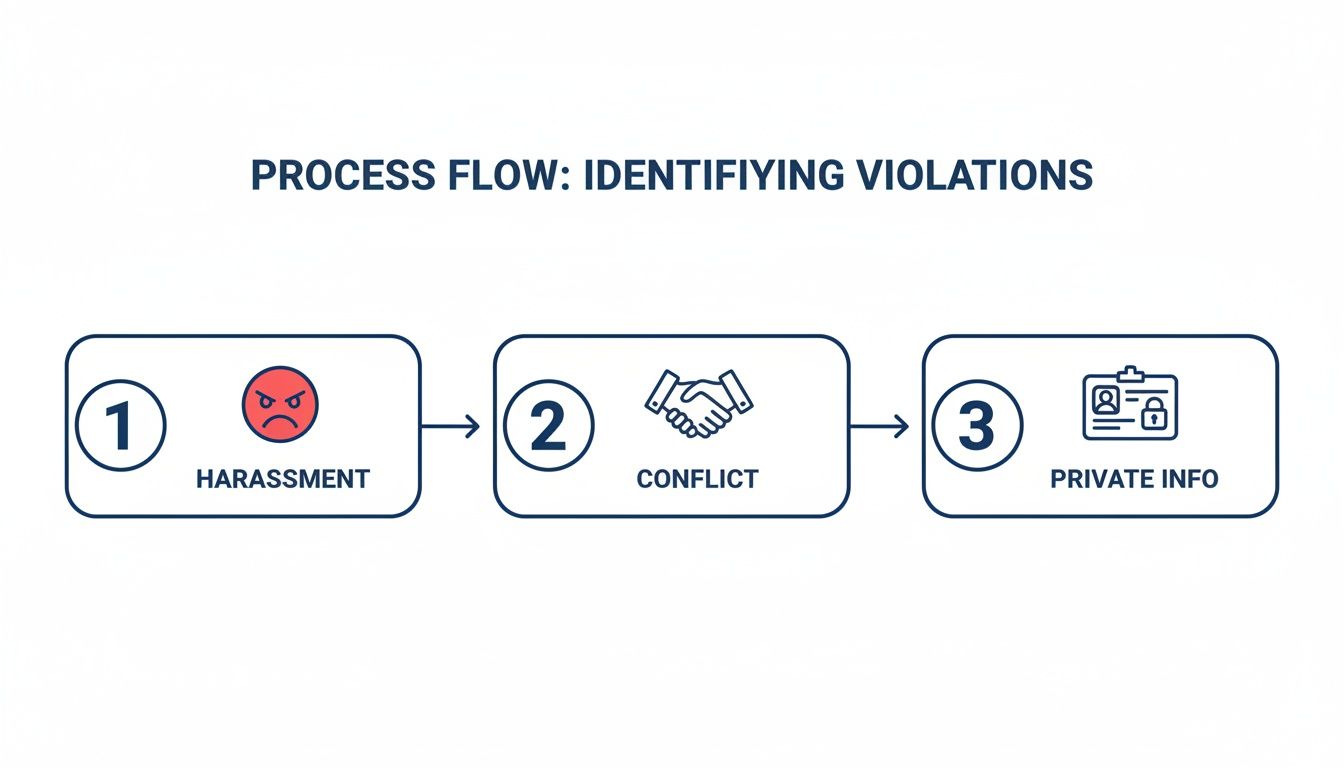 PROCESS FLOW: IDENTIFIYING VIOLATIONS

1 HARASSMENT

2 CONFLICT

3 PRIVATE INFO